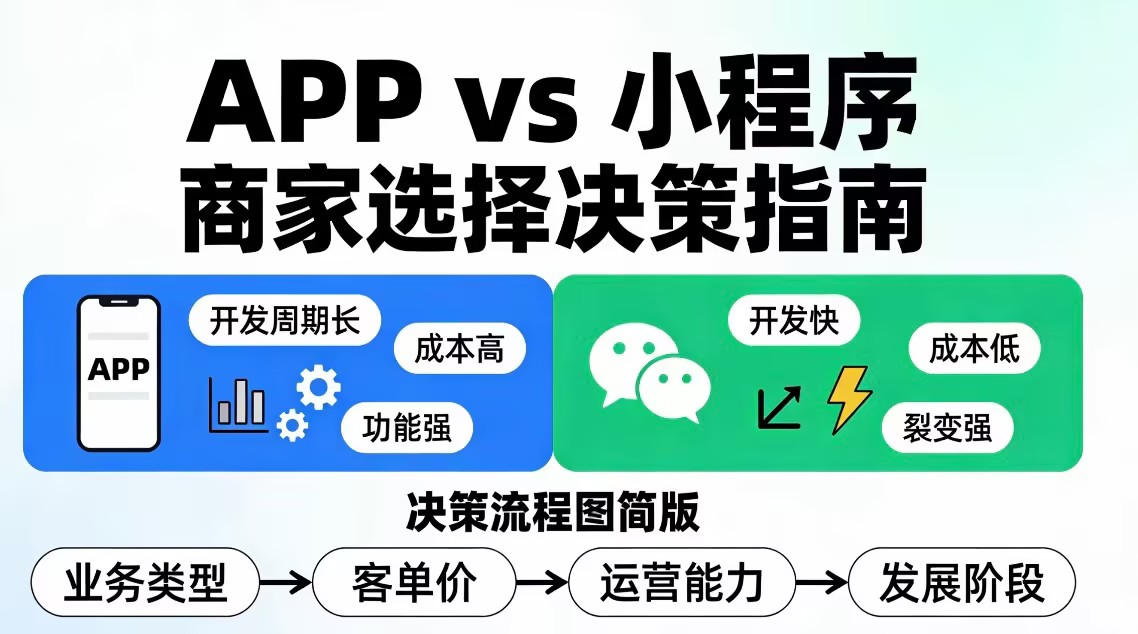 APP vs 小程序
商家选择决策指南

APP
开发周期长
成本高
功能强

开发快
成本低
裂变强

决策流程图简版

业务类型 → 客单价 → 运营能力 → 发展阶段